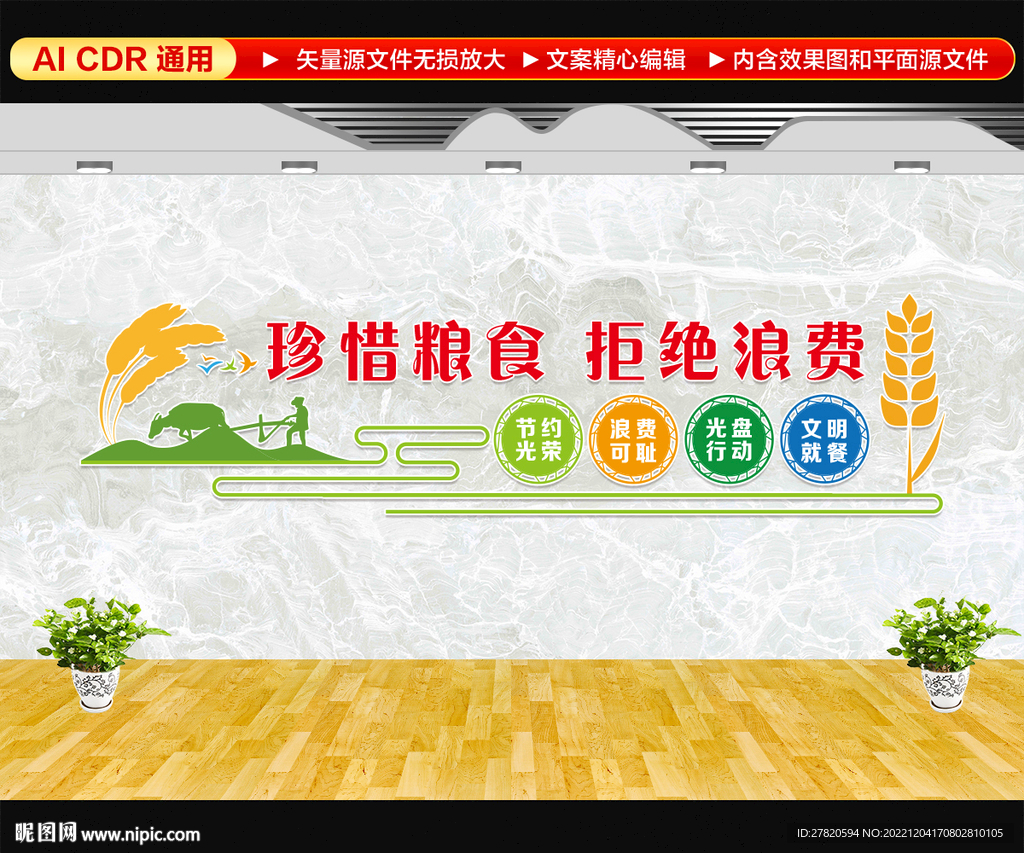 AI CDR 通用 ► 矢量源文件无损放大 ► 文案精心编辑 ► 内含效果图和平面源文件

珍惜粮食 拒绝浪费

节约光荣

浪费可耻

光盘行动

文明就餐

昵图网 www.nipic.com

ID:27820594 NO:20221204170802810105